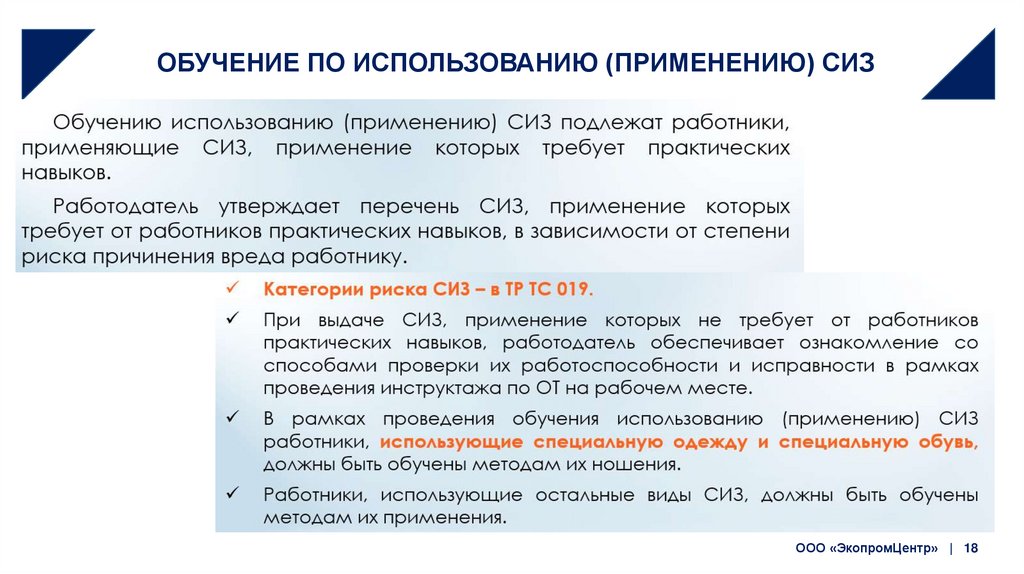 ОБУЧЕНИЕ ПО ИСПОЛЬЗОВАНИЮ (ПРИМЕНЕНИЮ) СИЗ

Обучению использованию (применению) СИЗ подлежат работники, применяющие СИЗ, применение которых требует практических навыков.

Работодатель утверждает перечень СИЗ, применение которых требует от работников практических навыков, в зависимости от степени риска причинения вреда работнику.

✓ Категории риска СИЗ – в ТР ТС 019.

✓ При выдаче СИЗ, применение которых не требует от работников практических навыков, работодатель обеспечивает ознакомление со способами проверки их работоспособности и исправности в рамках проведения инструктажа по ОТ на рабочем месте.

✓ В рамках проведения обучения использованию (применению) СИЗ работники, использующие специальную одежду и специальную обувь, должны быть обучены методам их ношения.

✓ Работники, использующие остальные виды СИЗ, должны быть обучены методам их применения.

ООО «ЭкопромЦентр» | 18